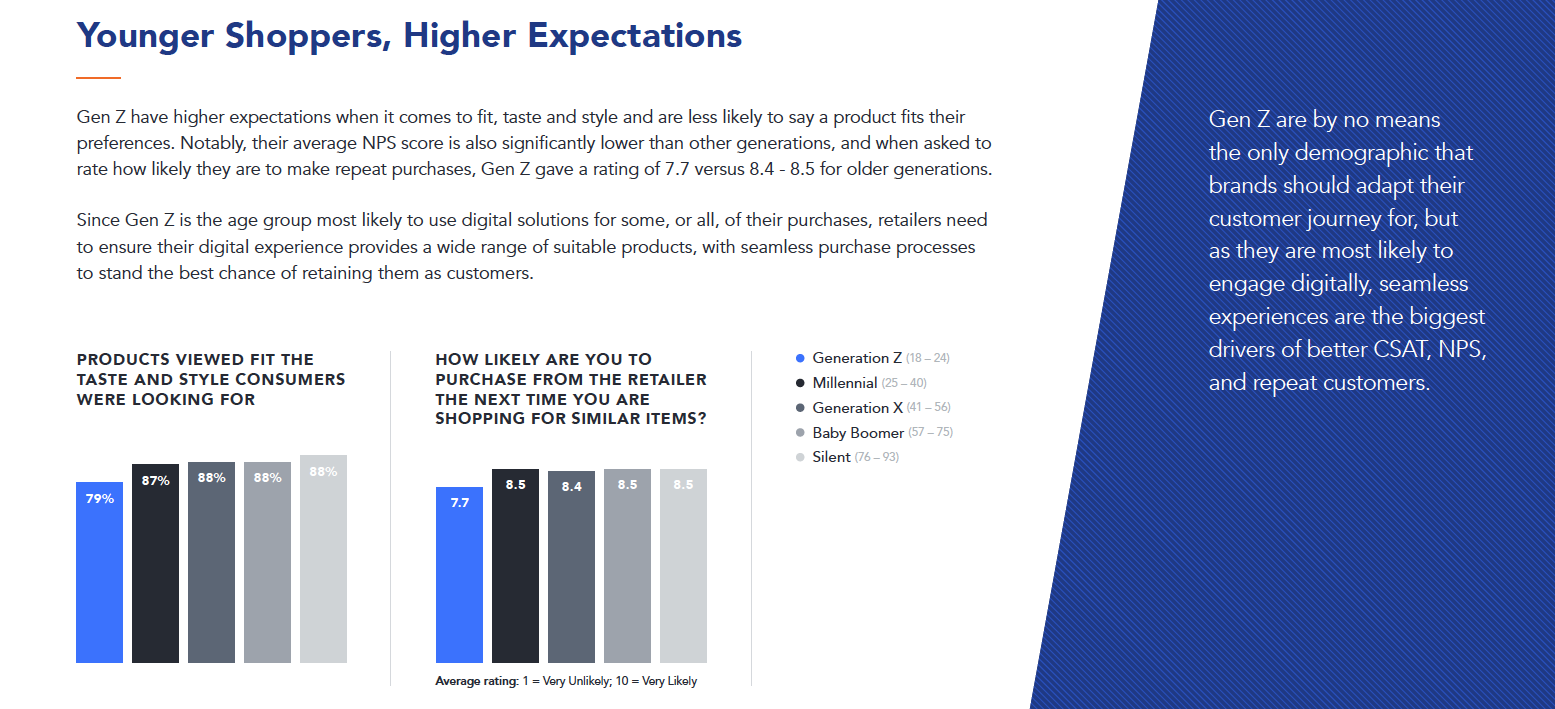 Younger Shoppers, Higher Expectations

Gen Z have higher expectations when it comes to fit, taste and style and are less likely to say a product fits their preferences. Notably, their average NPS score is also significantly lower than other generations, and when asked to rate how likely they are to make repeat purchases, Gen Z gave a rating of 7.7 versus 8.4 - 8.5 for older generations.

Since Gen Z is the age group most likely to use digital solutions for some, or all, of their purchases, retailers need to ensure their digital experience provides a wide range of suitable products, with seamless purchase processes to stand the best chance of retaining them as customers.

PRODUCTS VIEWED FIT THE TASTE AND STYLE CONSUMERS WERE LOOKING FOR

79%
87%
88%
88%
88%

HOW LIKELY ARE YOU TO PURCHASE FROM THE RETAILER THE NEXT TIME YOU ARE SHOPPING FOR SIMILAR ITEMS?

7.7
8.5
8.4
8.5
8.5

Average rating: 1 = Very Unlikely; 10 = Very Likely

Generation Z (18 – 24)
Millennial (25 – 40)
Generation X (41 – 56)
Baby Boomer (57 – 75)
Silent (76 – 93)

Gen Z are by no means the only demographic that brands should adapt their customer journey for, but as they are most likely to engage digitally, seamless experiences are the biggest drivers of better CSAT, NPS, and repeat customers.